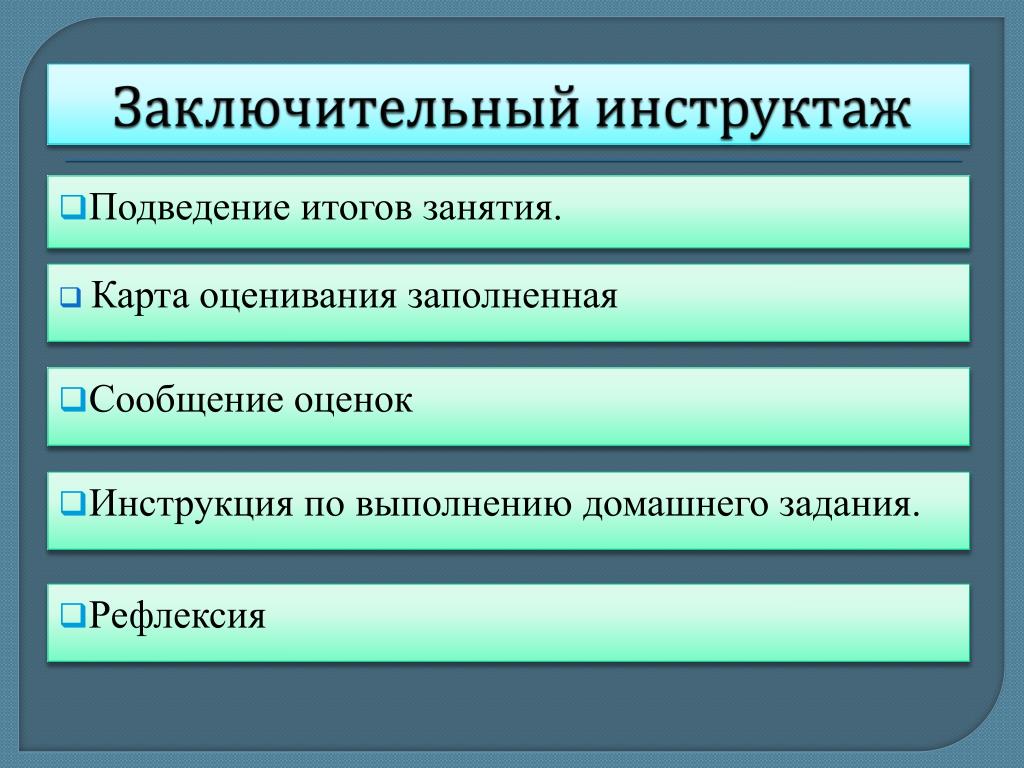 Заключительный инструктаж

❑Подведение итогов занятия.

❑ Карта оценивания заполненная

❑Сообщение оценок

❑Инструкция по выполнению домашнего задания.

❑Рефлексия